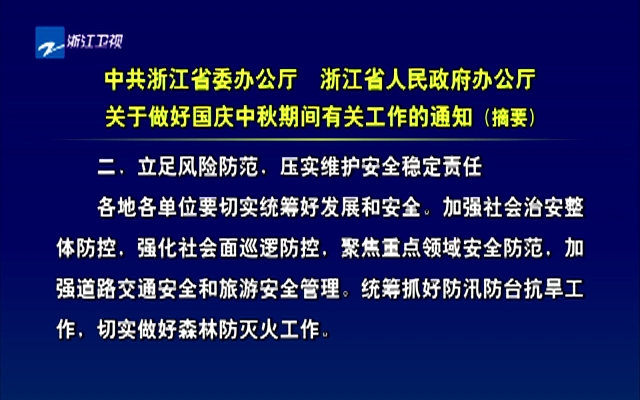 浙江卫视

中共浙江省委办公厅　浙江省人民政府办公厅
关于做好国庆中秋期间有关工作的通知（摘要）

二、立足风险防范，压实维护安全稳定责任

各地各单位要切实统筹好发展和安全。加强社会治安整体防控，强化社会面巡逻防控，聚焦重点领域安全防范，加强道路交通安全和旅游安全管理。统筹抓好防汛防台抗旱工作，切实做好森林防灭火工作。